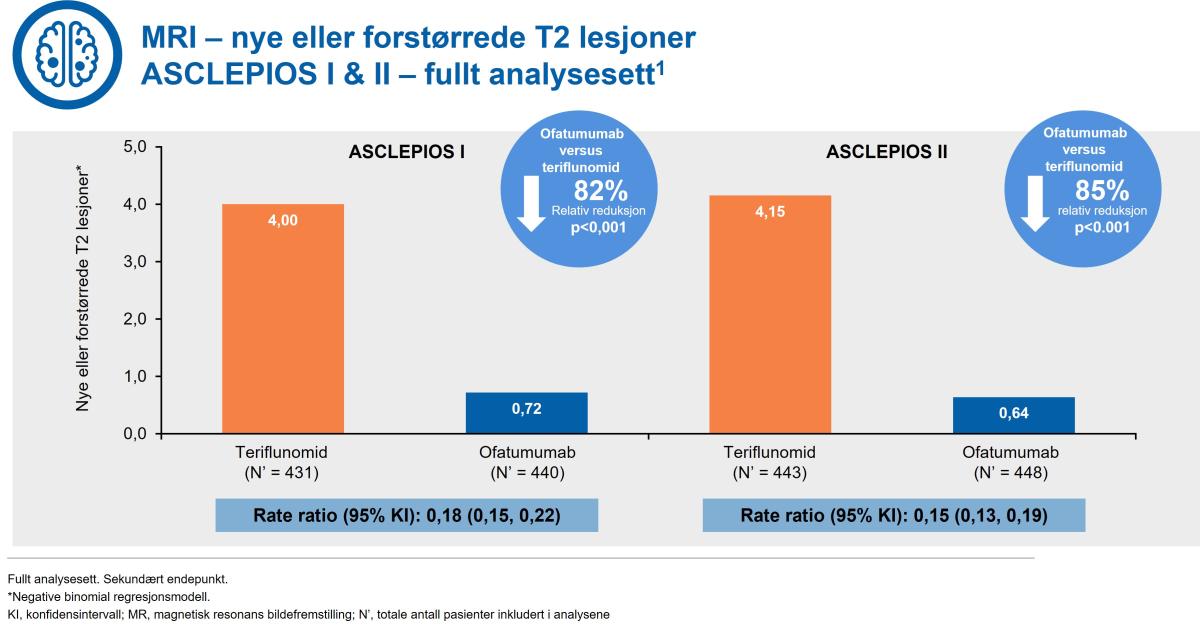 MRI – nye eller forstørrede T2 lesjoner
ASCLEPIOS I & II – fullt analysesett$^1$

Nye eller forstørrede T2 lesjoner*

5,0
4,0
3,0
2,0
1,0
0,0

ASCLEPIOS I

Ofatumumab versus teriflunomid
82%
Relativ reduksjon
p<0,001

4,00

0,72

Teriflunomid
(N' = 431)

Ofatumumab
(N' = 440)

Rate ratio (95% KI): 0,18 (0,15, 0,22)

ASCLEPIOS II

Ofatumumab versus teriflunomid
85%
relativ reduksjon
p<0.001

4,15

0,64

Teriflunomid
(N' = 443)

Ofatumumab
(N' = 448)

Rate ratio (95% KI): 0,15 (0,13, 0,19)

Fullt analysesett. Sekundært endepunkt.
*Negative binomial regresjonsmodell.
KI, konfidensintervall; MR, magnetisk resonans bildefremstilling; N', totale antall pasienter inkludert i analysene